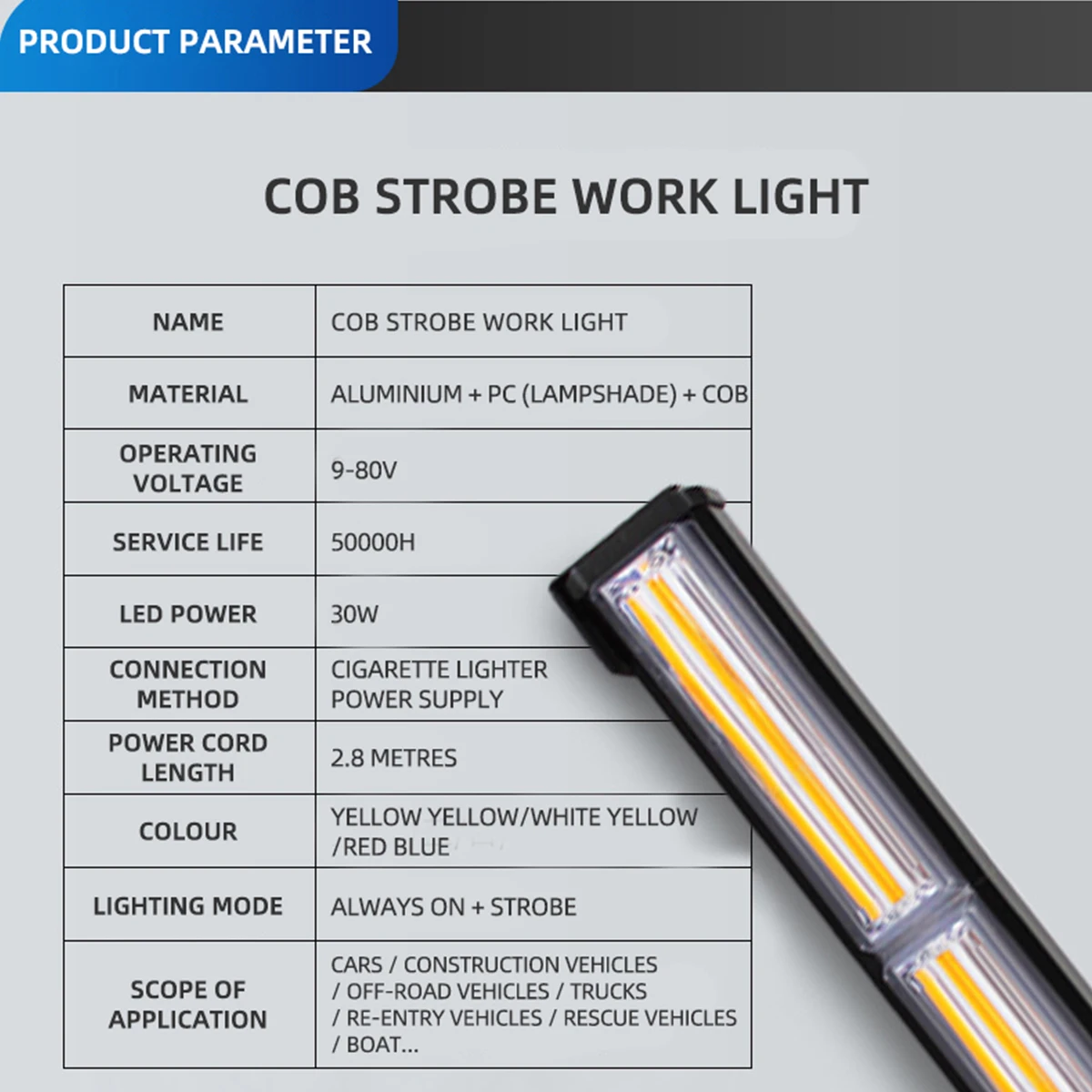 PRODUCT PARAMETER

COB STROBE WORK LIGHT

| NAME | COB STROBE WORK LIGHT |
|---|---|
| MATERIAL | ALUMINIUM + PC (LAMPSHADE) + COB |
| OPERATING VOLTAGE | 9-80V |
| SERVICE LIFE | 50000H |
| LED POWER | 30W |
| CONNECTION METHOD | CIGARETTE LIGHTER POWER SUPPLY |
| POWER CORD LENGTH | 2.8 METRES |
| COLOUR | YELLOW YELLOW/WHITE YELLOW /RED BLUE |
| LIGHTING MODE | ALWAYS ON + STROBE |
| SCOPE OF APPLICATION | CARS / CONSTRUCTION VEHICLES / OFF-ROAD VEHICLES / TRUCKS / RE-ENTRY VEHICLES / RESCUE VEHICLES / BOAT... |